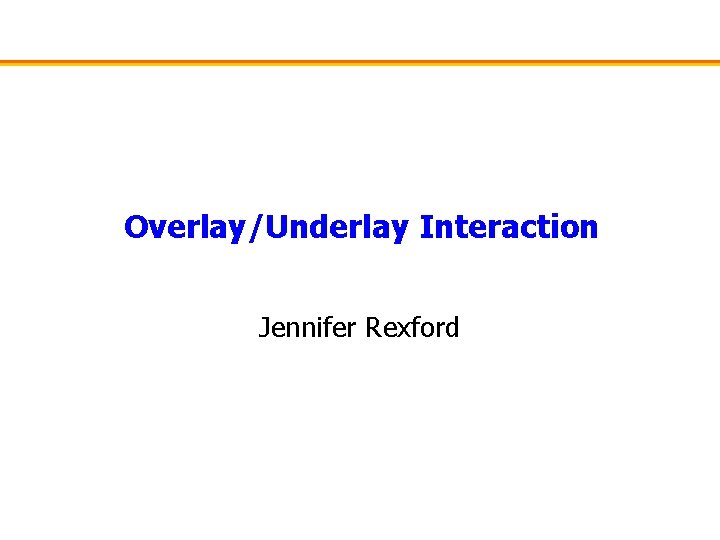 Overlay/Underlay Interaction

Jennifer Rexford